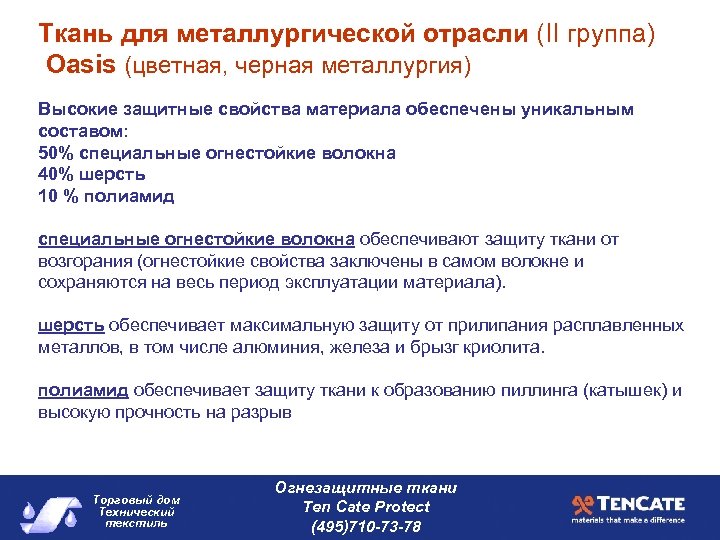 Ткань для металлургической отрасли (II группа)
Oasis (цветная, черная металлургия)

Высокие защитные свойства материала обеспечены уникальным составом:
50% специальные огнестойкие волокна
40% шерсть
10 % полиамид

специальные огнестойкие волокна обеспечивают защиту ткани от возгорания (огнестойкие свойства заключены в самом волокне и сохраняются на весь период эксплуатации материала).

шерсть обеспечивает максимальную защиту от прилипания расплавленных металлов, в том числе алюминия, железа и брызг криолита.

полиамид обеспечивает защиту ткани к образованию пиллинга (катышек) и высокую прочность на разрыв

Торговый дом Технический текстиль

Огнезащитные ткани
Ten Cate Protect
(495)710-73-78

TENCATE
materials that make a difference